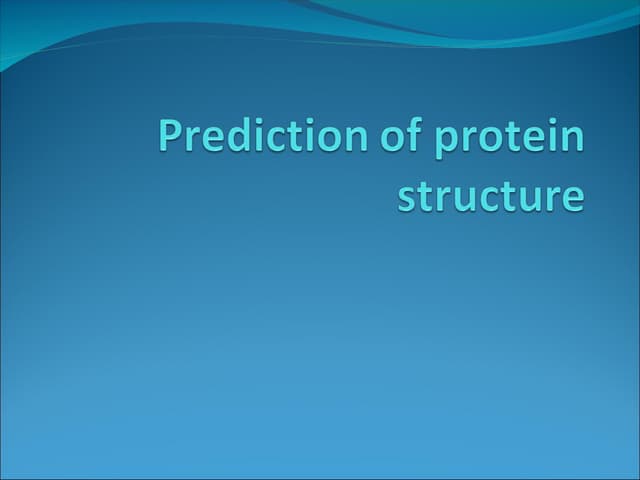 Prediction of protein structure